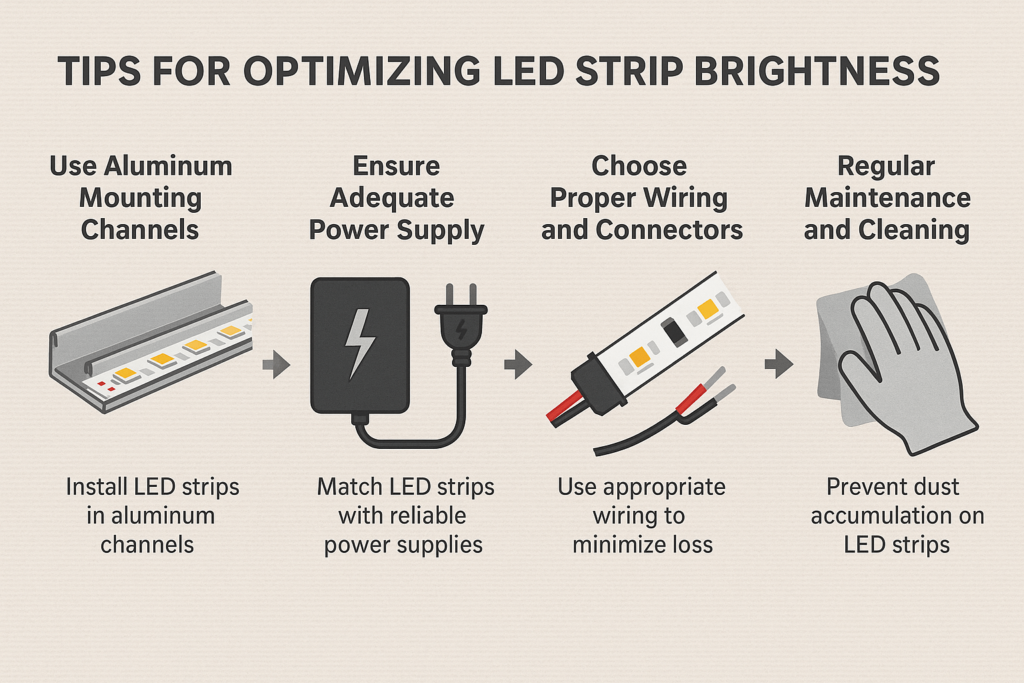 TIPS FOR OPTIMIZING LED STRIP BRIGHTNESS

Use Aluminum Mounting Channels

Install LED strips in aluminum channels

Ensure Adequate Power Supply

Match LED strips with reliable power supplies

Choose Proper Wiring and Connectors

Use appropriate wiring to minimize loss

Regular Maintenance and Cleaning

Prevent dust accumulation on LED strips